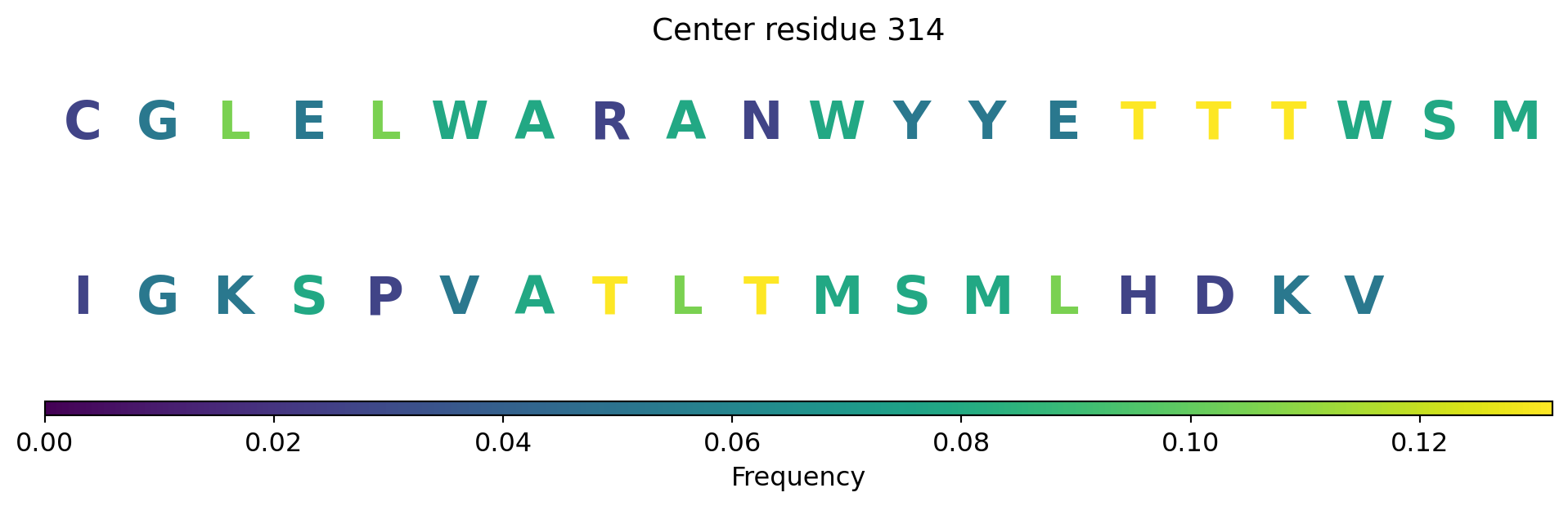 Center residue 314

C G L E L W A R A N W Y Y E T T T W S M

I G K S P V A T L T M S M L H D K V

0.00 0.02 0.04 0.06 0.08 0.10 0.12

Frequency